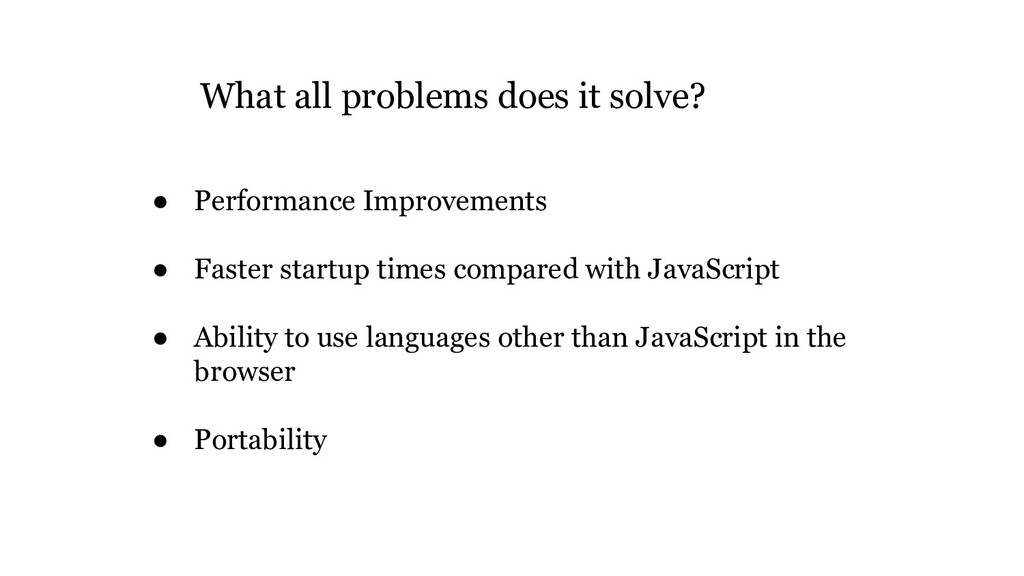 What all problems does it solve?

● Performance Improvements

● Faster startup times compared with JavaScript

● Ability to use languages other than JavaScript in the browser

● Portability